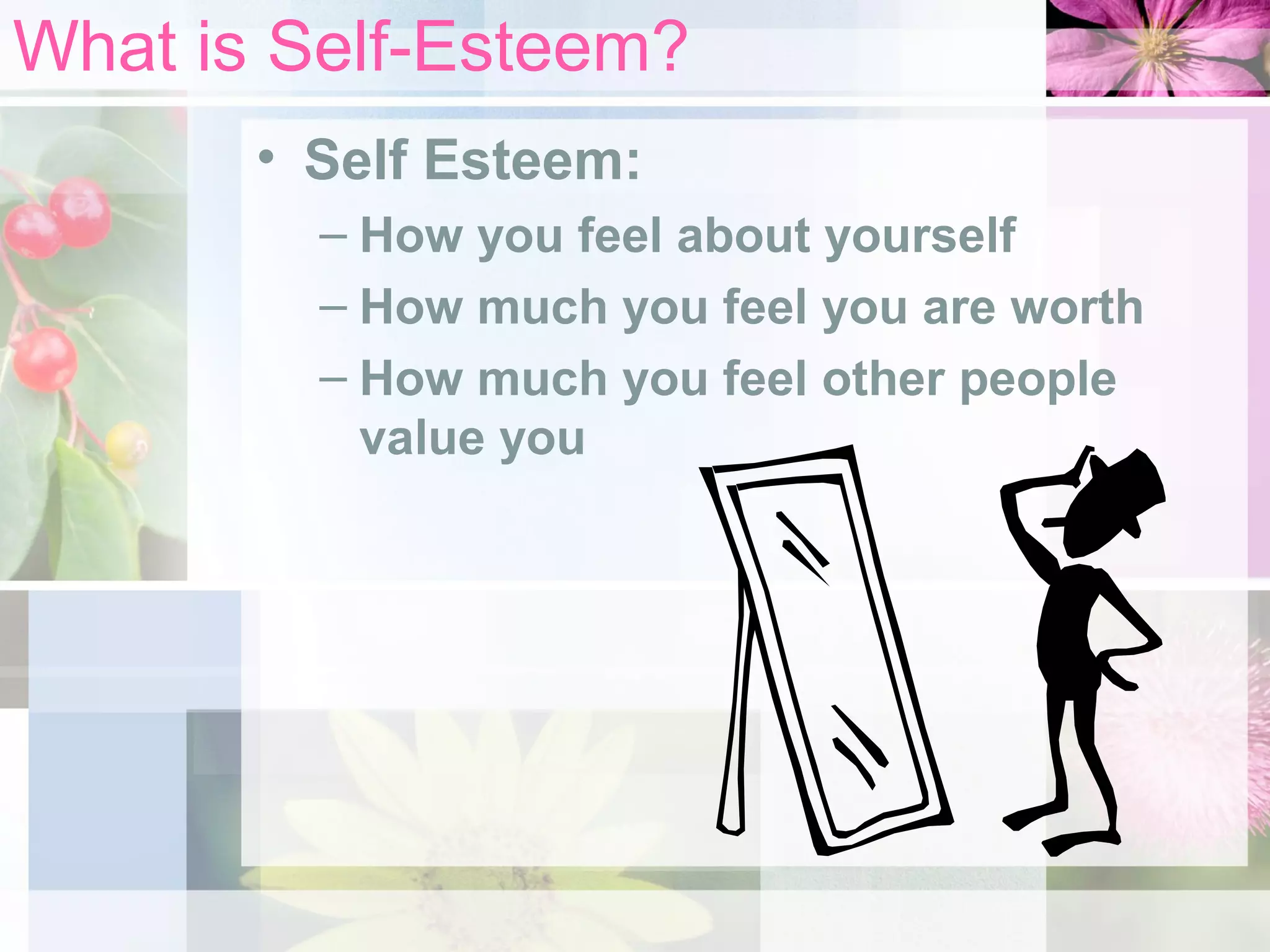 What is Self-Esteem?

• Self Esteem:
– How you feel about yourself
– How much you feel you are worth
– How much you feel other people value you